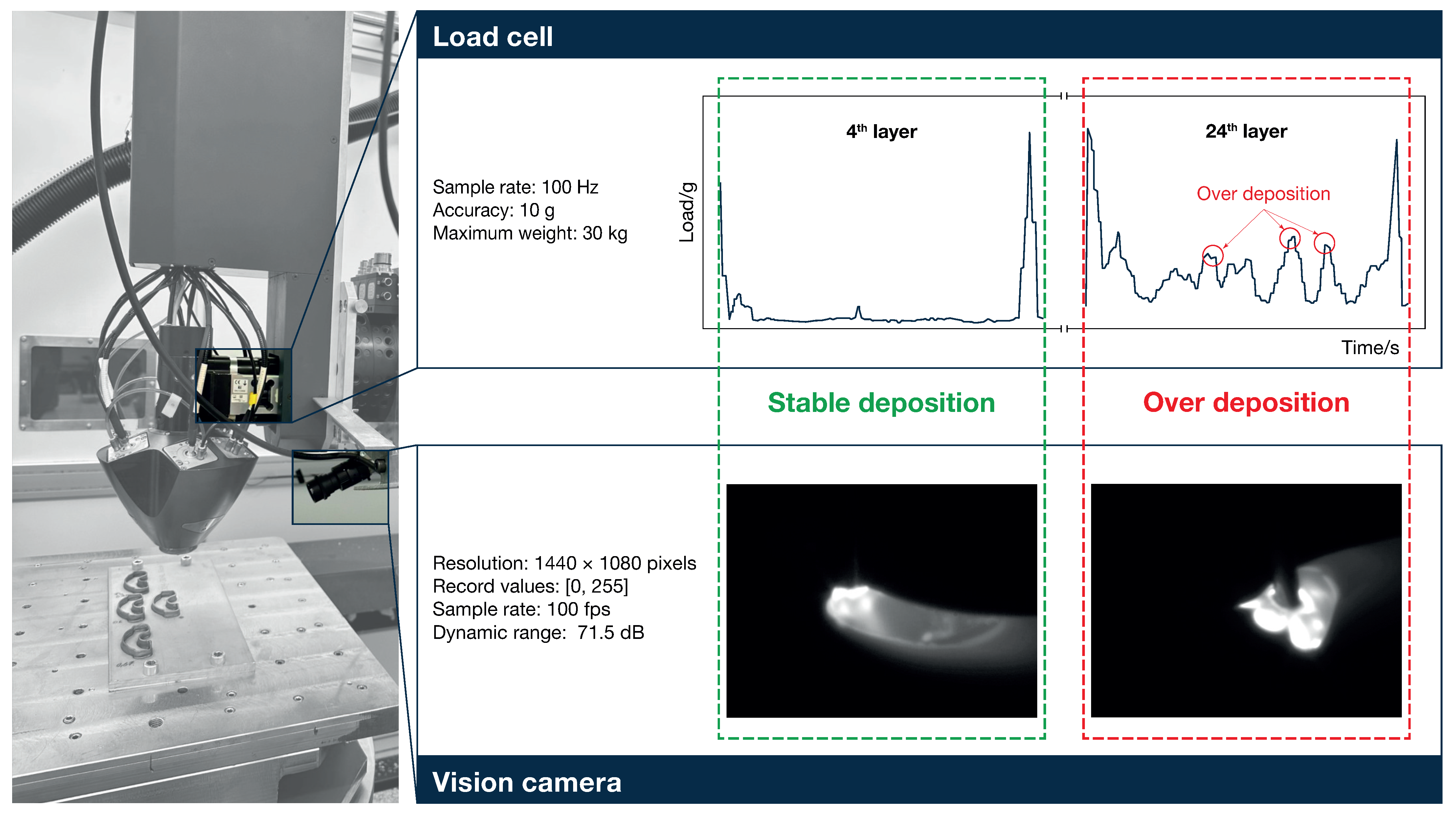 Load cell

Sample rate: 100 Hz
Accuracy: 10 g
Maximum weight: 30 kg

Load/g

$4^{th}$ layer

$24^{th}$ layer

Over deposition

Time/s

Stable deposition

Over deposition

Resolution: 1440 × 1080 pixels
Record values: [0, 255]
Sample rate: 100 fps
Dynamic range: 71.5 dB

Vision camera